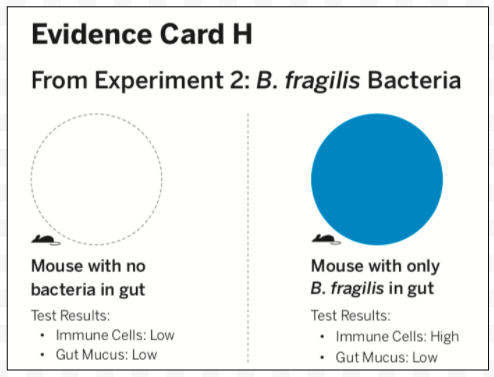 Evidence Card H

From Experiment 2: B. fragilis Bacteria

Mouse with no bacteria in gut

Test Results:
• Immune Cells: Low
• Gut Mucus: Low

Mouse with only B. fragilis in gut

Test Results:
• Immune Cells: High
• Gut Mucus: Low